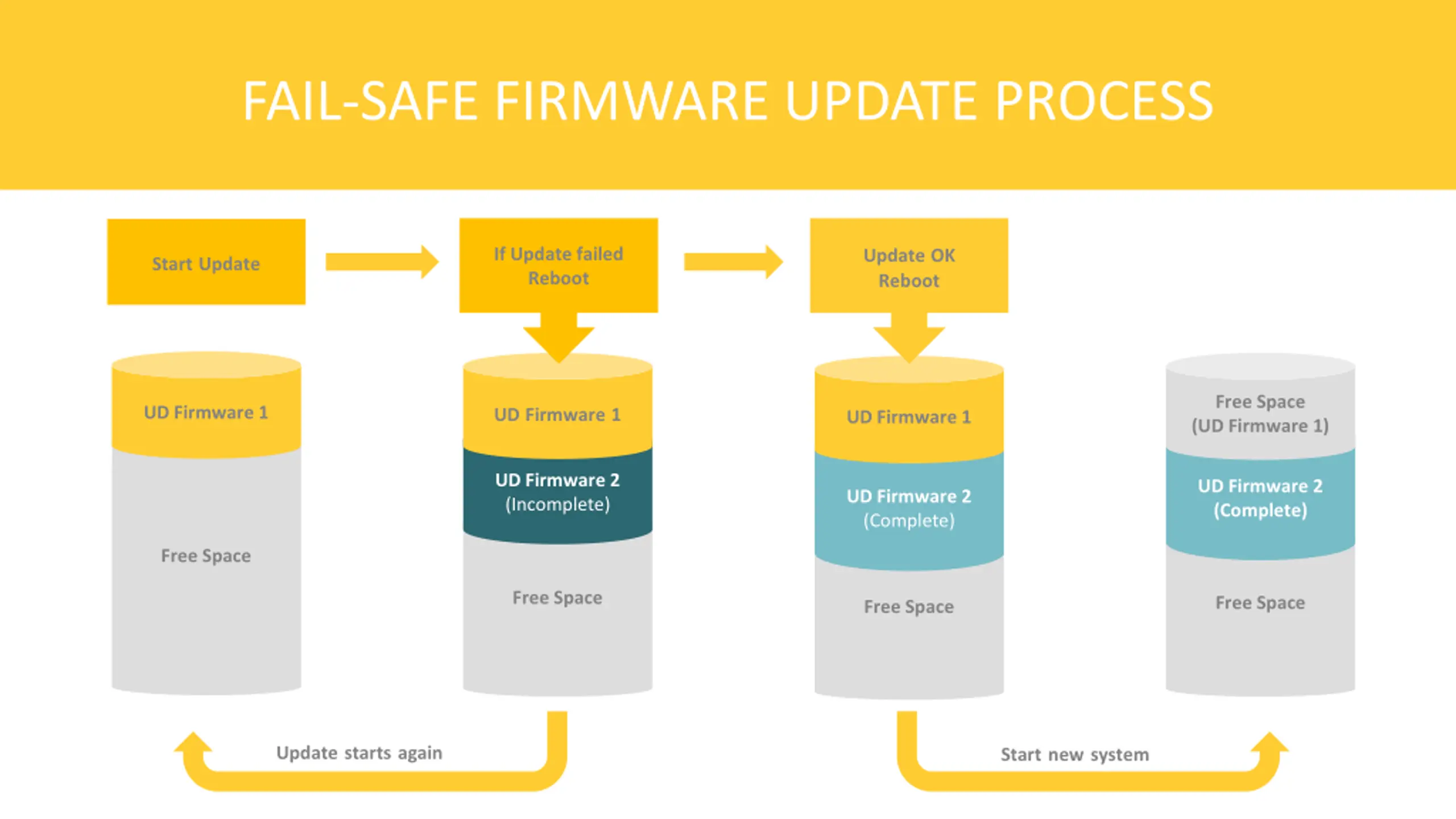 FAIL-SAFE FIRMWARE UPDATE PROCESS

Start Update

If Update failed
Reboot

Update OK
Reboot

UD Firmware 1

Free Space

UD Firmware 1

UD Firmware 2
(Incomplete)

Free Space

UD Firmware 1

UD Firmware 2
(Complete)

Free Space

Free Space
(UD Firmware 1)

UD Firmware 2
(Complete)

Free Space

Update starts again

Start new system